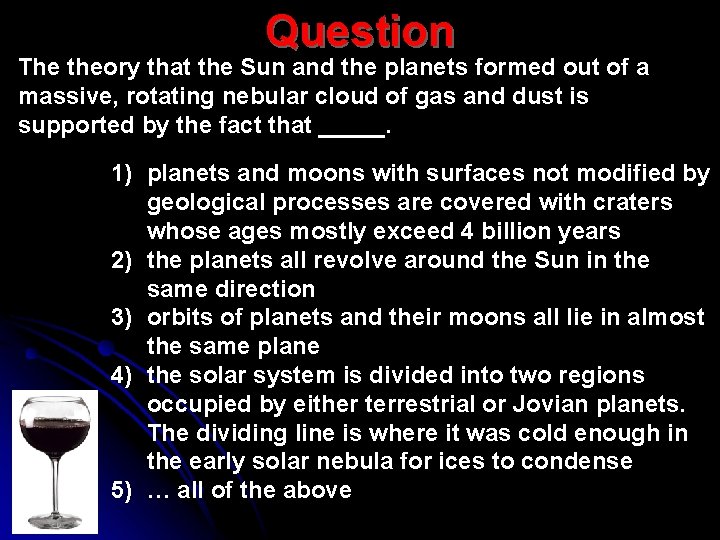 Question

The theory that the Sun and the planets formed out of a massive, rotating nebular cloud of gas and dust is supported by the fact that _____.

1) planets and moons with surfaces not modified by geological processes are covered with craters whose ages mostly exceed 4 billion years
2) the planets all revolve around the Sun in the same direction
3) orbits of planets and their moons all lie in almost the same plane
4) the solar system is divided into two regions occupied by either terrestrial or Jovian planets. The dividing line is where it was cold enough in the early solar nebula for ices to condense
5) … all of the above